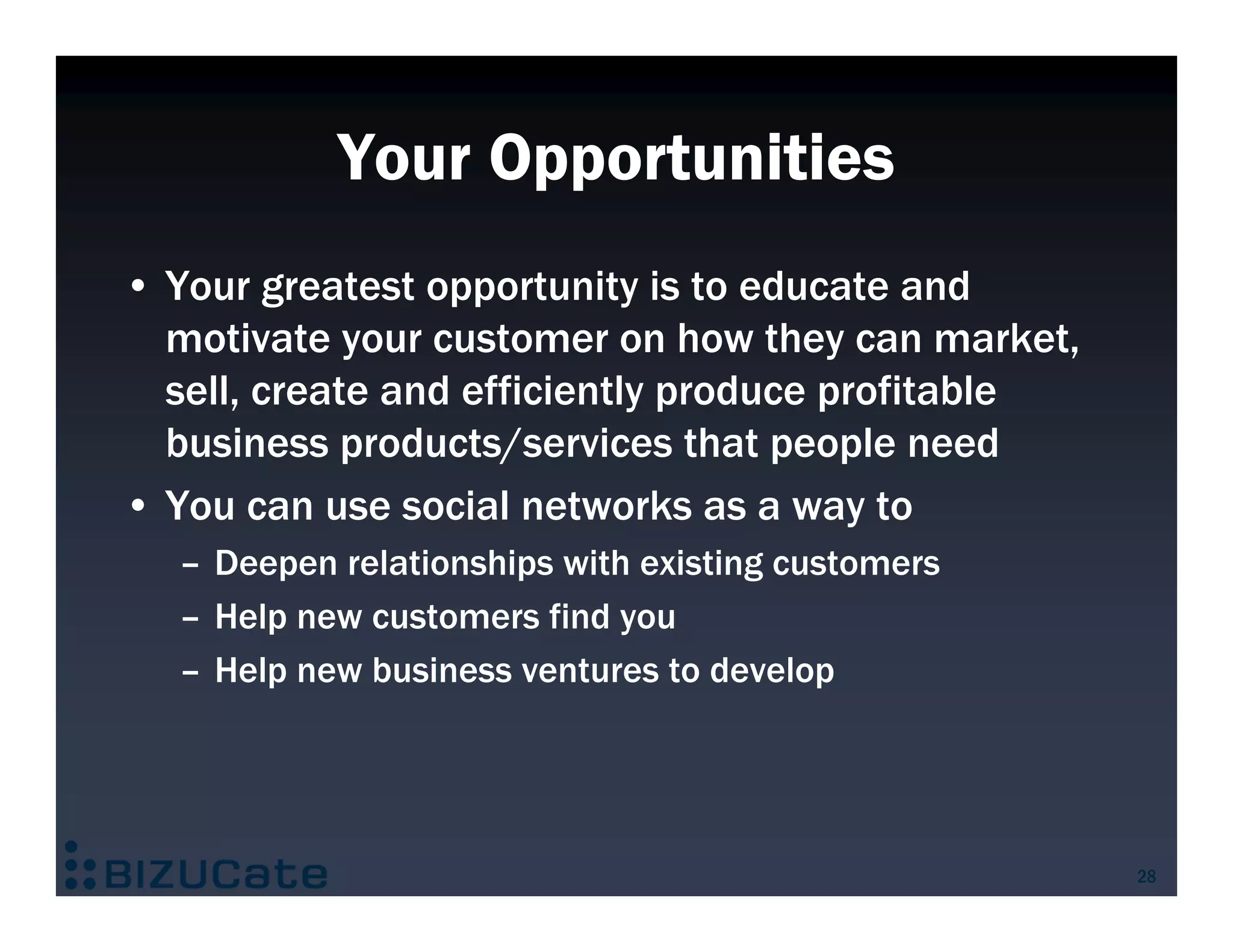 Your Opportunities

• Your greatest opportunity is to educate and motivate your customer on how they can market, sell, create and efficiently produce profitable business products/services that people need

• You can use social networks as a way to

– Deepen relationships with existing customers

– Help new customers find you

– Help new business ventures to develop

BIZUCate

28